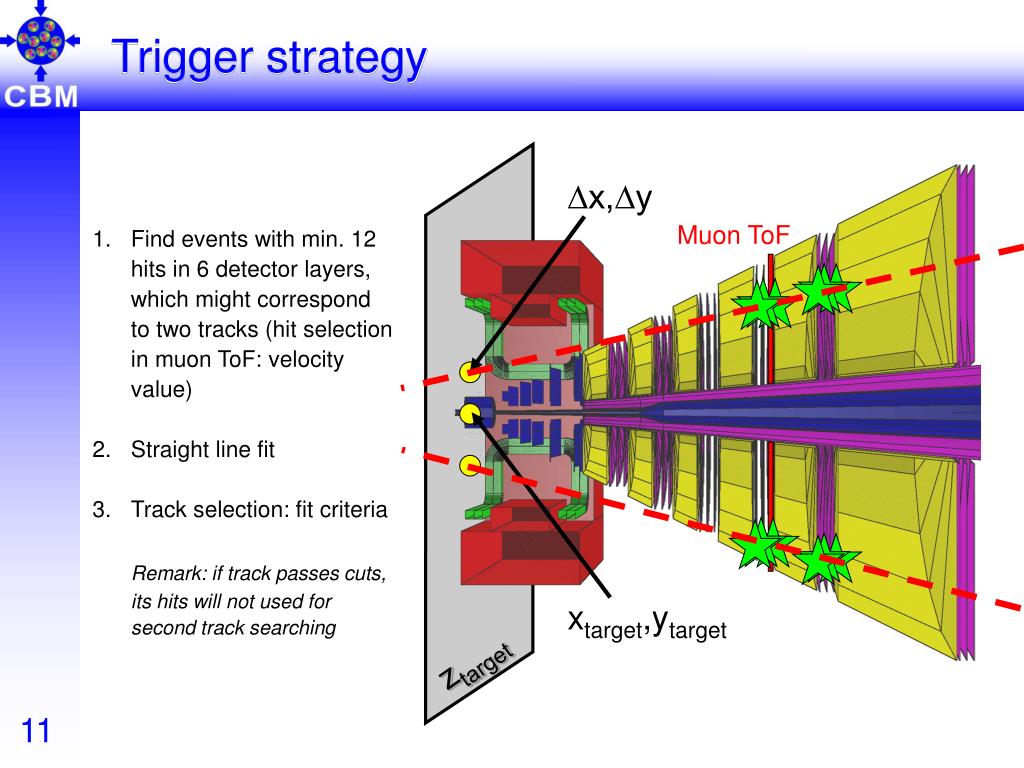 CBM

Trigger strategy

1. Find events with min. 12 hits in 6 detector layers, which might correspond to two tracks (hit selection in muon ToF: velocity value)

2. Straight line fit

3. Track selection: fit criteria

Remark: if track passes cuts, its hits will not used for second track searching

$\Delta x, \Delta y$

Muon ToF

$x_{target}, y_{target}$

$z_{target}$

11